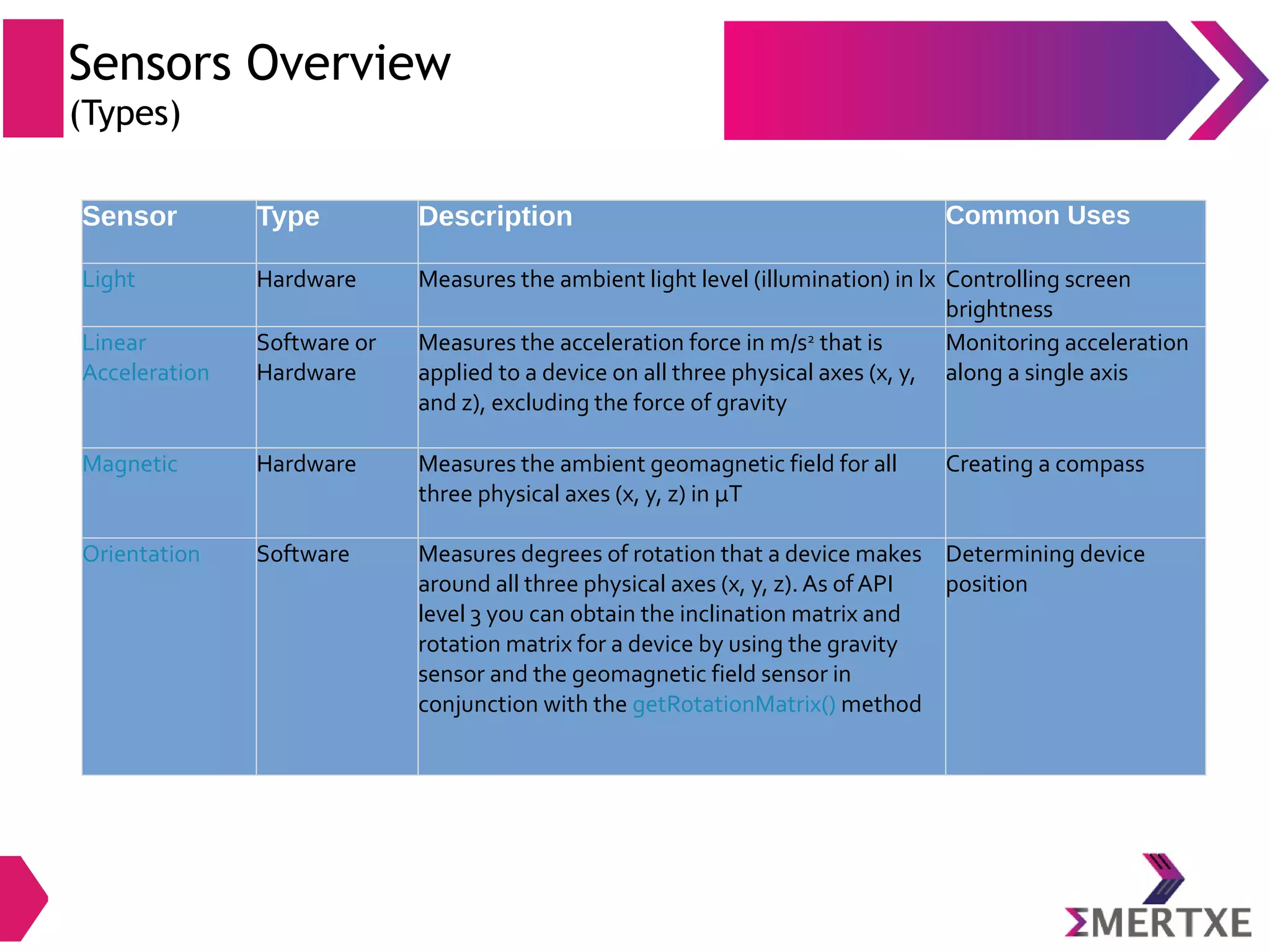 Sensors Overview
(Types)

| Sensor | Type | Description | Common Uses |
|---|---|---|---|
| Light | Hardware | Measures the ambient light level (illumination) in lx | Controlling screen brightness |
| Linear Acceleration | Software or Hardware | Measures the acceleration force in $m/s^2$ that is applied to a device on all three physical axes (x, y, and z), excluding the force of gravity | Monitoring acceleration along a single axis |
| Magnetic | Hardware | Measures the ambient geomagnetic field for all three physical axes (x, y, z) in μT | Creating a compass |
| Orientation | Software | Measures degrees of rotation that a device makes around all three physical axes (x, y, z). As of API level 3 you can obtain the inclination matrix and rotation matrix for a device by using the gravity sensor and the geomagnetic field sensor in conjunction with the getRotationMatrix() method | Determining device position |

ΣMERTXE